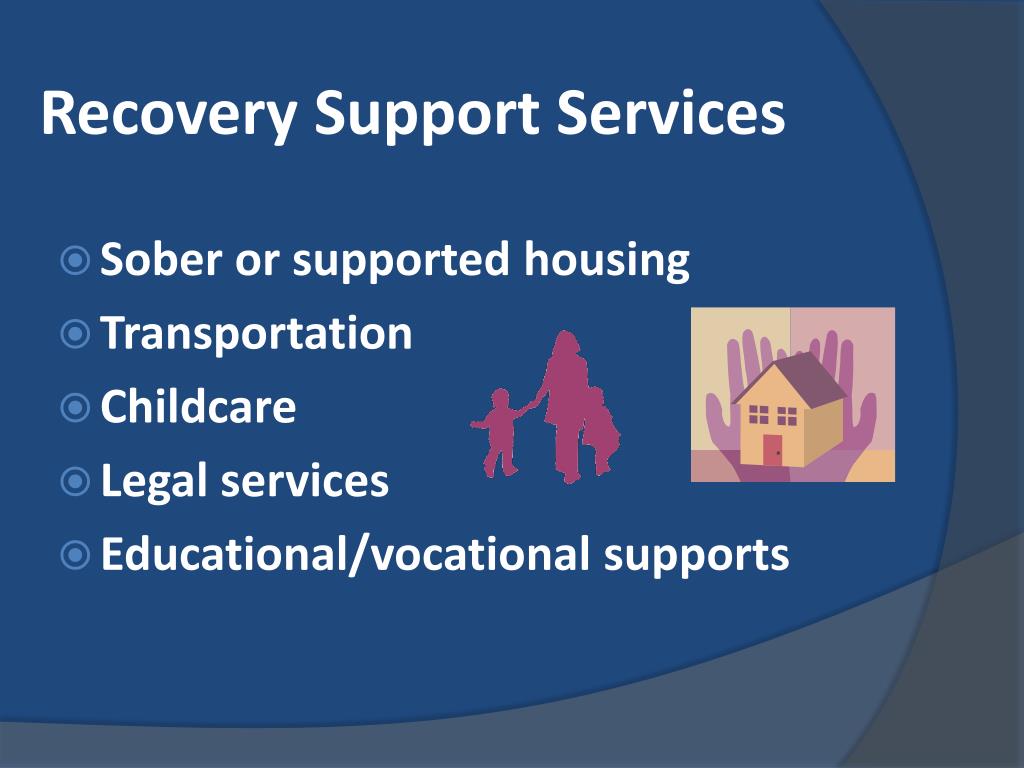 Recovery Support Services

Sober or supported housing
Transportation
Childcare
Legal services
Educational/vocational supports